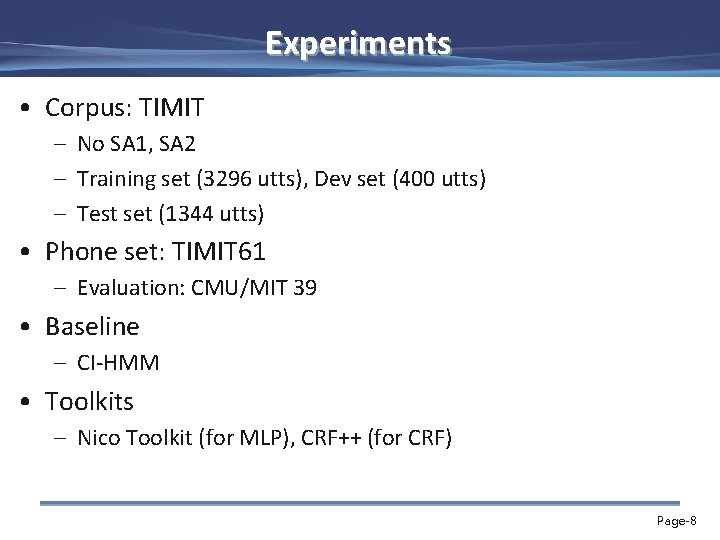 Experiments

• Corpus: TIMIT
 – No SA1, SA2
 – Training set (3296 utts), Dev set (400 utts)
 – Test set (1344 utts)
• Phone set: TIMIT61
 – Evaluation: CMU/MIT 39
• Baseline
 – CI-HMM
• Toolkits
 – Nico Toolkit (for MLP), CRF++ (for CRF)

Page-8